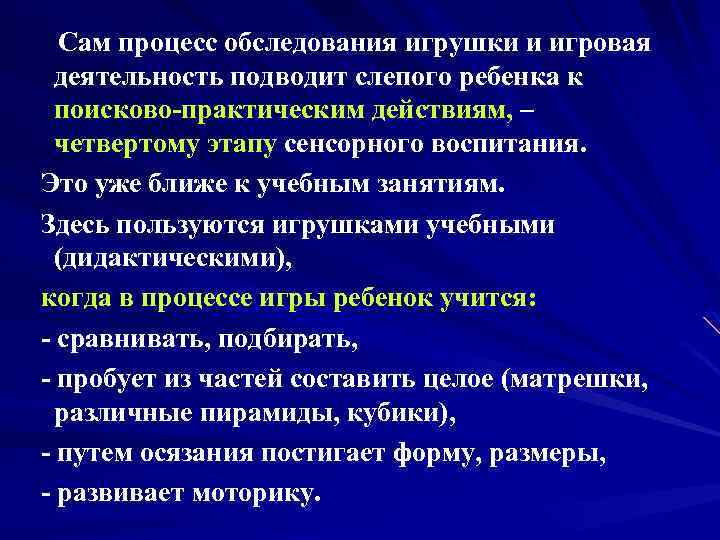 Сам процесс обследования игрушки и игровая деятельность подводит слепого ребенка к поисково-практическим действиям, – четвертому этапу сенсорного воспитания.

Это уже ближе к учебным занятиям.

Здесь пользуются игрушками учебными (дидактическими),

когда в процессе игры ребенок учится:

- сравнивать, подбирать,

- пробует из частей составить целое (матрешки, различные пирамиды, кубики),

- путем осязания постигает форму, размеры,

- развивает моторику.